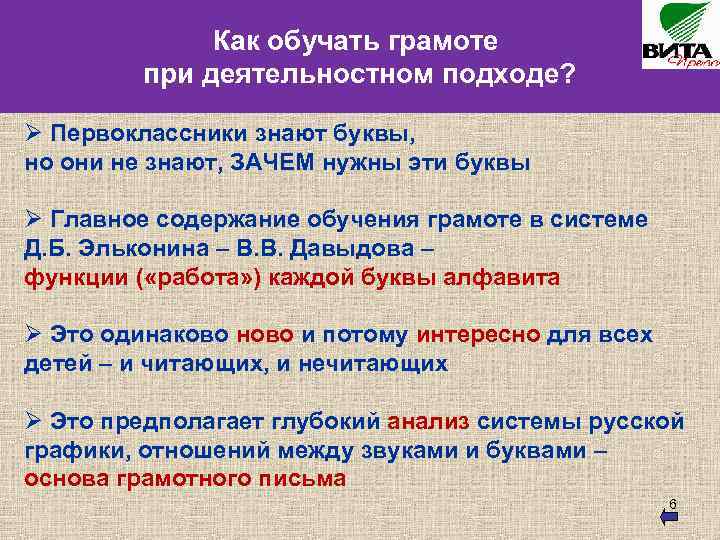 Как обучать грамоте при деятельностном подходе?

ВИТА Пресс

➢ Первоклассники знают буквы, но они не знают, ЗАЧЕМ нужны эти буквы

➢ Главное содержание обучения грамоте в системе Д.Б. Эльконина – В.В. Давыдова – функции («работа») каждой буквы алфавита

➢ Это одинаково ново и потому интересно для всех детей – и читающих, и нечитающих

➢ Это предполагает глубокий анализ системы русской графики, отношений между звуками и буквами – основа грамотного письма

6